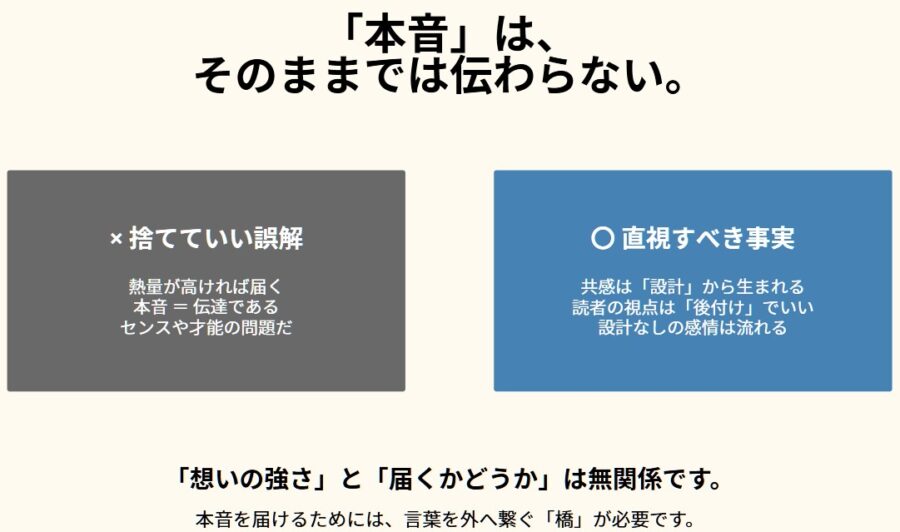 「本音」は、
そのままでは伝わらない。

× 捨てていい誤解

熱量が高ければ届く
本音 = 伝達である
センスや才能の問題だ

〇 直視すべき事実

共感は「設計」から生まれる
読者の視点は「後付け」でいい
設計なしの感情は流れる

「想いの強さ」と「届くかどうか」は無関係です。

本音を届けるためには、言葉を外へ繋ぐ「橋」が必要です。